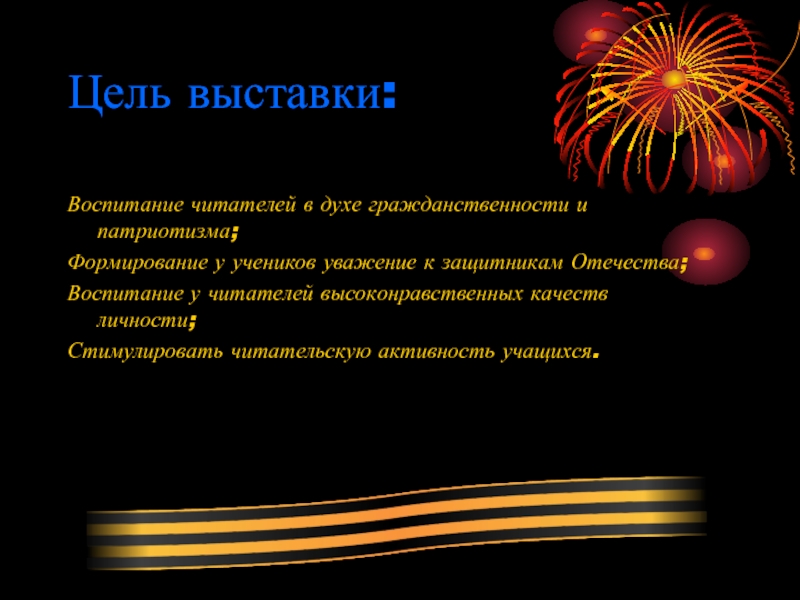 Цель выставки:

Воспитание читателей в духе гражданственности и патриотизма;

Формирование у учеников уважение к защитникам Отечества;

Воспитание у читателей высоконравственных качеств личности;

Стимулировать читательскую активность учащихся.